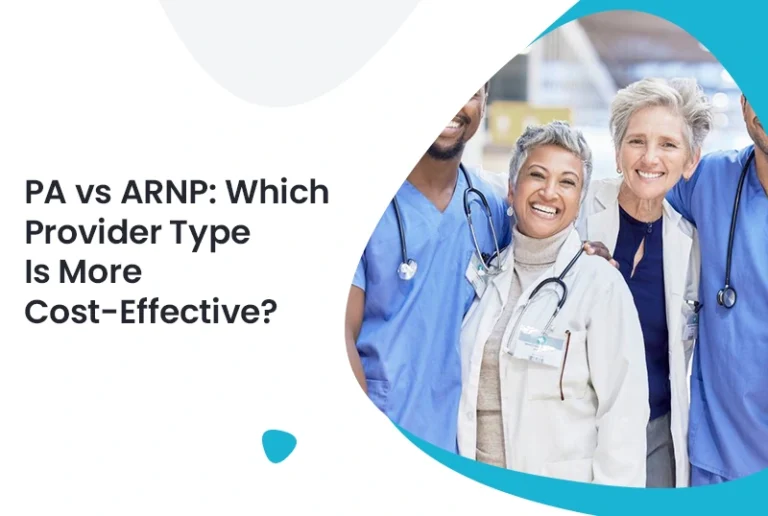 PA vs ARNP: Which Provider Type Is More Cost-Effective?